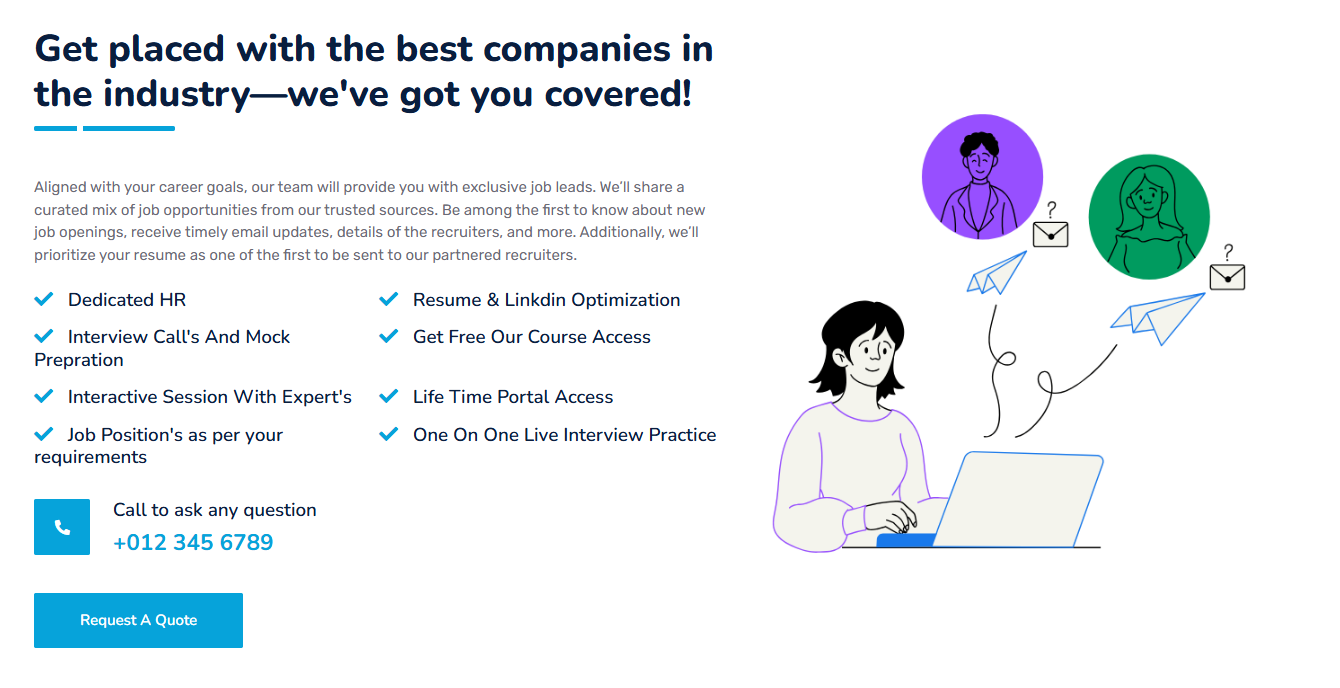 Get placed with the best companies in the industry—we've got you covered!

Aligned with your career goals, our team will provide you with exclusive job leads. We'll share a curated mix of job opportunities from our trusted sources. Be among the first to know about new job openings, receive timely email updates, details of the recruiters, and more. Additionally, we'll prioritize your resume as one of the first to be sent to our partnered recruiters.

Dedicated HR

Interview Call's And Mock Prepration

Interactive Session With Expert's

Job Position's as per your requirements

Resume & Linkdin Optimization

Get Free Our Course Access

Life Time Portal Access

One On One Live Interview Practice

Call to ask any question
+012 345 6789

Request A Quote

?

?